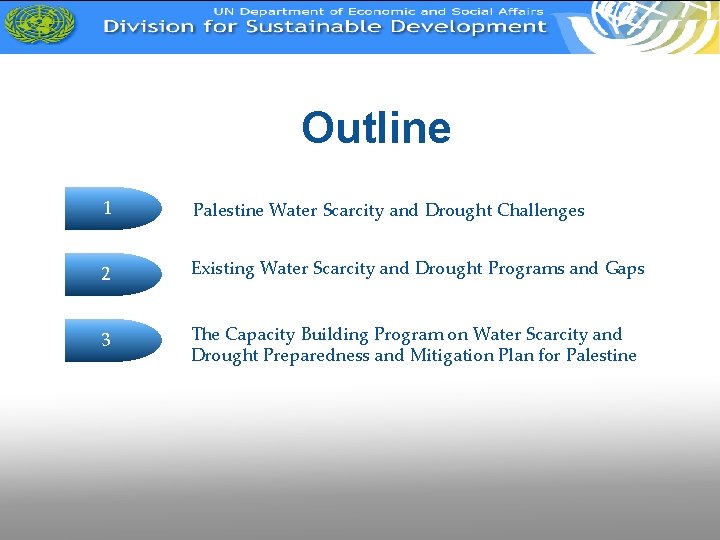 UN Department of Economic and Social Affairs
Division for Sustainable Development

Outline

1
Palestine Water Scarcity and Drought Challenges

2
Existing Water Scarcity and Drought Programs and Gaps

3
The Capacity Building Program on Water Scarcity and Drought Preparedness and Mitigation Plan for Palestine